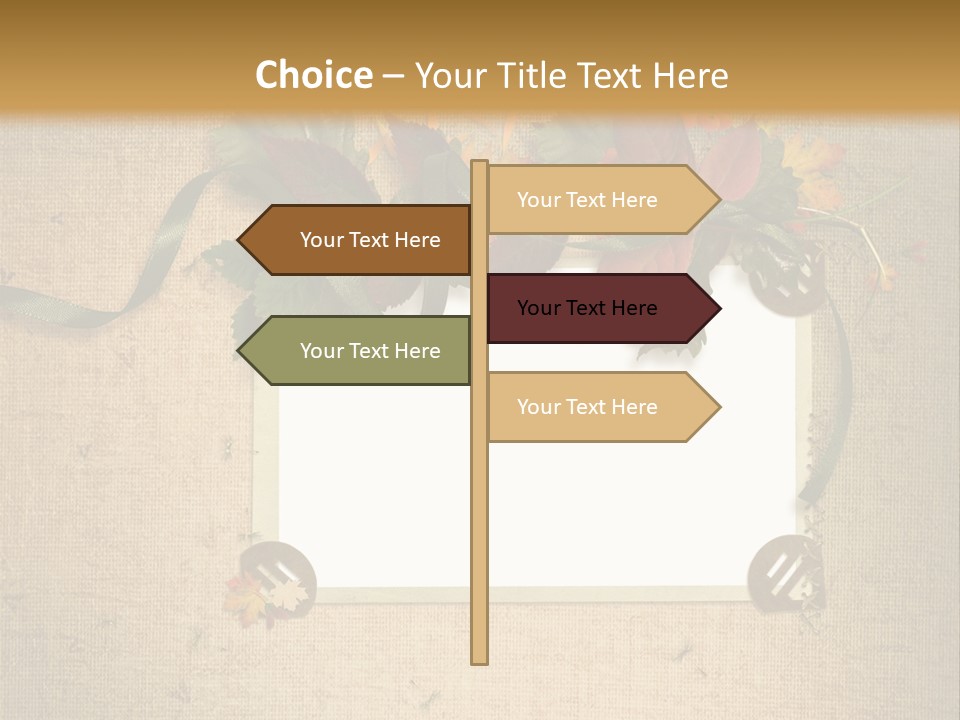 Choice – Your Title Text Here

Your Text Here

Your Text Here

Your Text Here

Your Text Here

Your Text Here